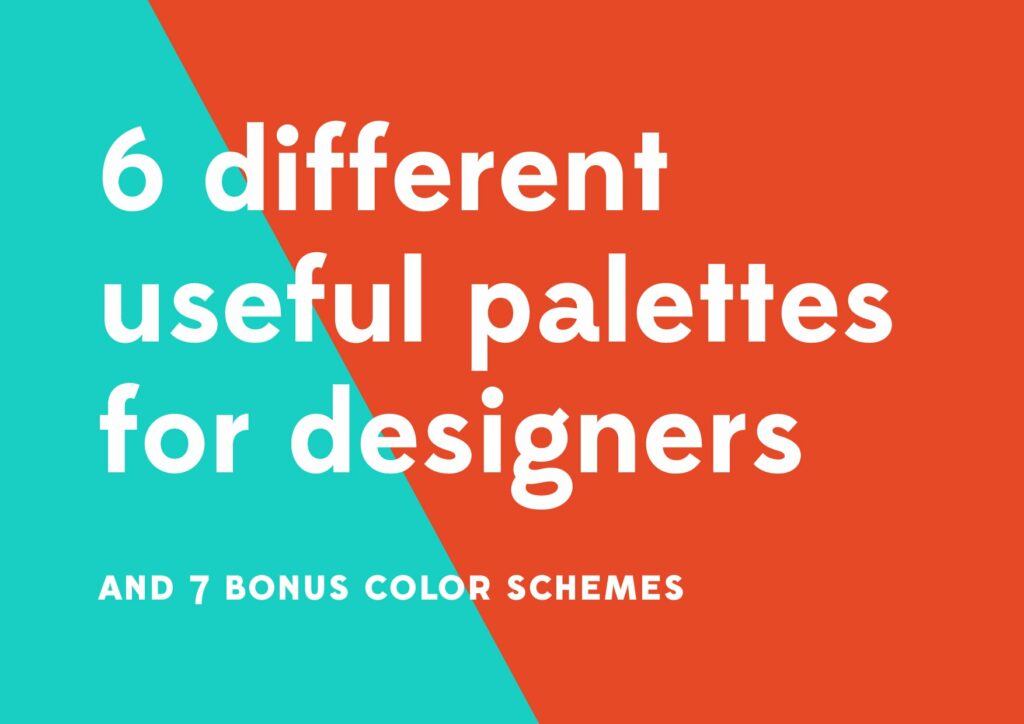 6 different useful palettes for designers

AND 7 BONUS COLOR SCHEMES